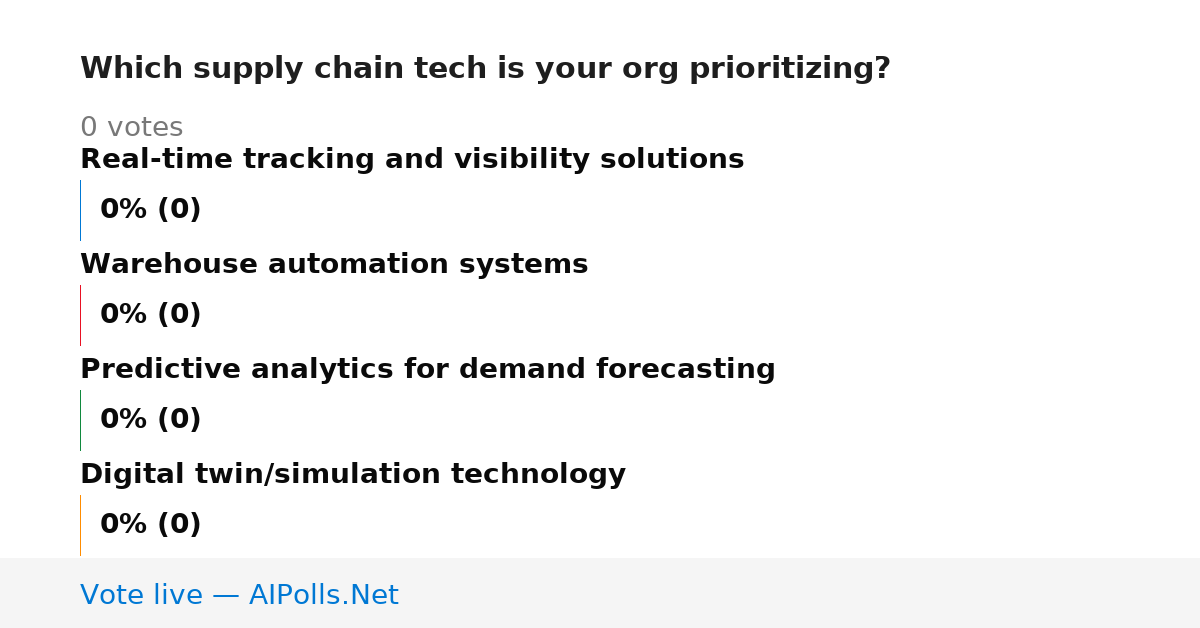 Which supply chain tech is your org prioritizing?

0 votes

Real-time tracking and visibility solutions

0% (0)

Warehouse automation systems

0% (0)

Predictive analytics for demand forecasting

0% (0)

Digital twin/simulation technology

0% (0)

Vote live — AIPolls.Net